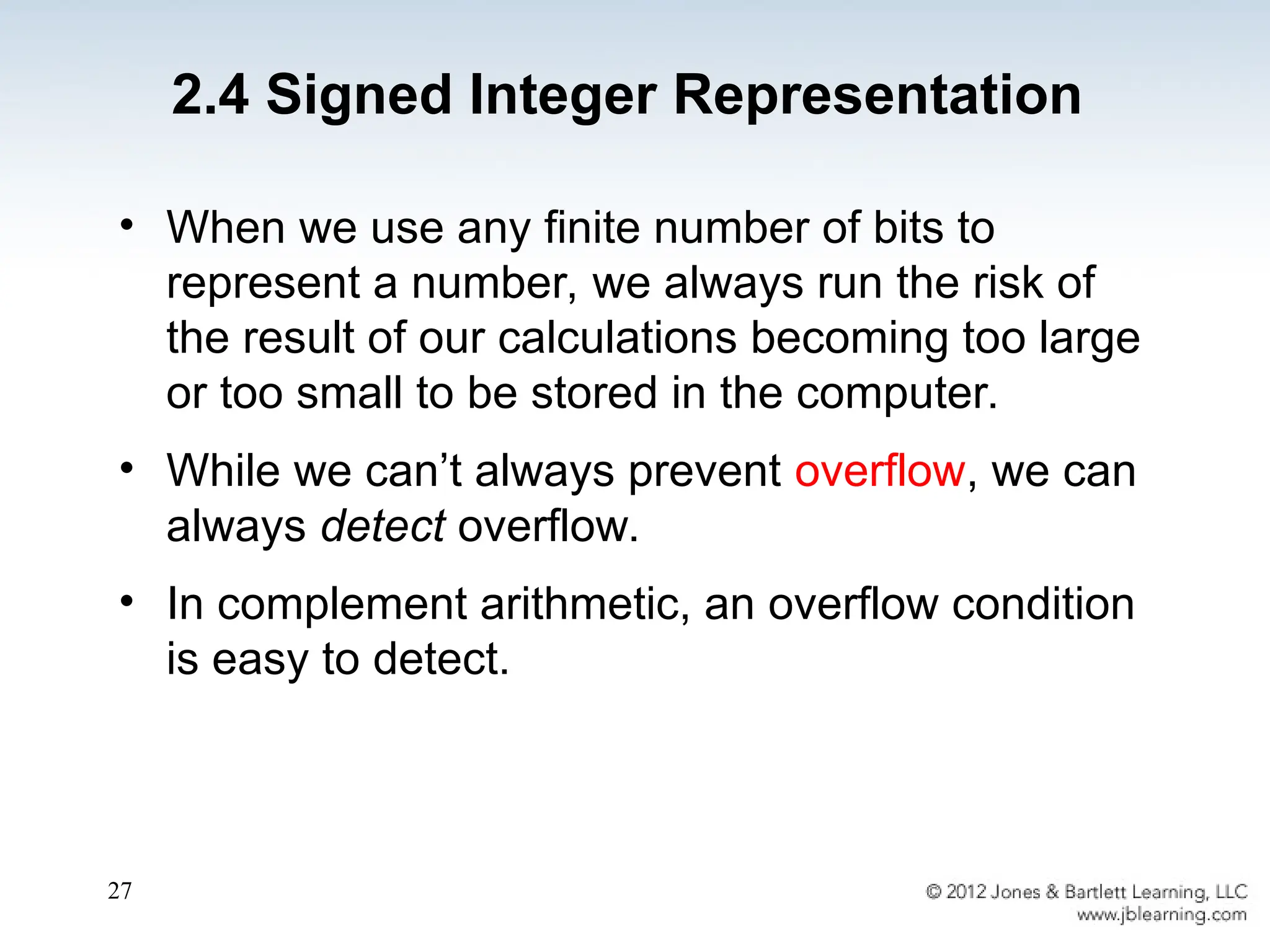 2.4 Signed Integer Representation

• When we use any finite number of bits to represent a number, we always run the risk of the result of our calculations becoming too large or too small to be stored in the computer.

• While we can’t always prevent overflow, we can always detect overflow.

• In complement arithmetic, an overflow condition is easy to detect.

27

© 2012 Jones & Bartlett Learning, LLC
www.jblearning.com